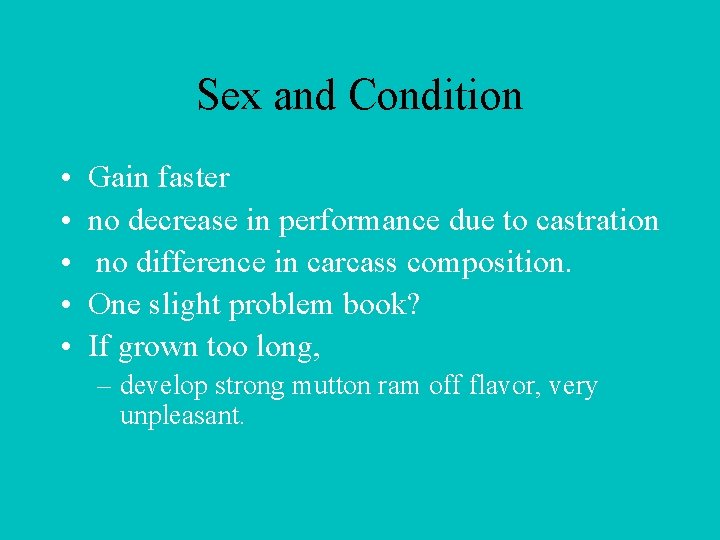 Sex and Condition

• Gain faster
• no decrease in performance due to castration
• no difference in carcass composition.
• One slight problem book?
• If grown too long,
– develop strong mutton ram off flavor, very unpleasant.